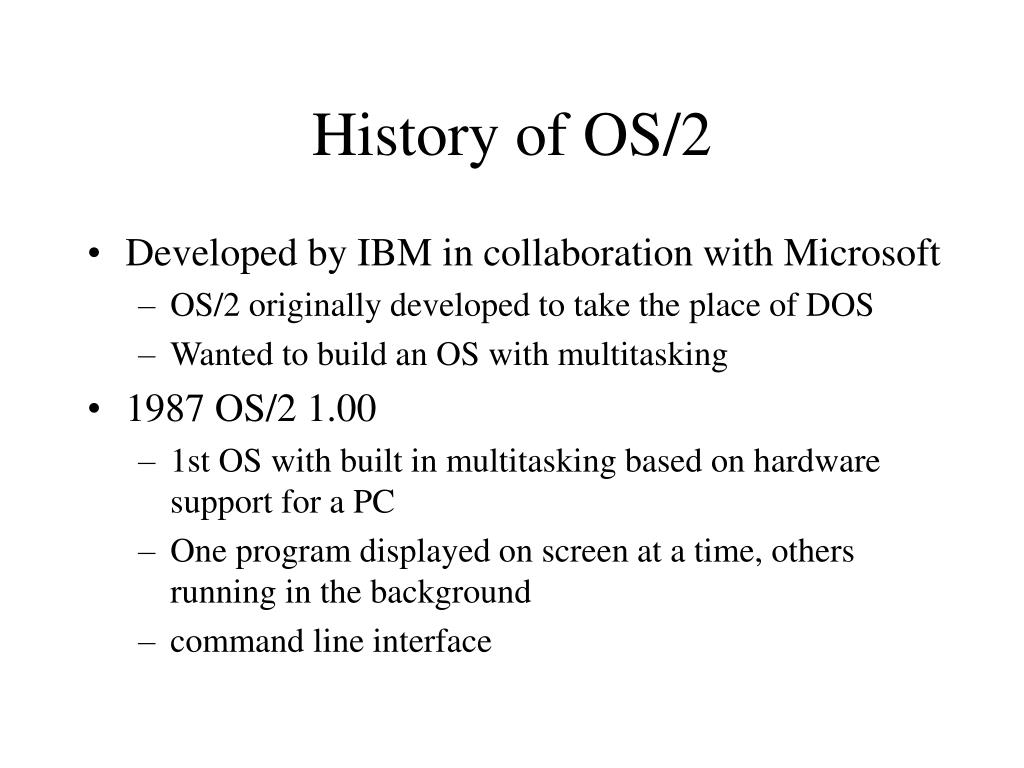 History of OS/2

• Developed by IBM in collaboration with Microsoft
  – OS/2 originally developed to take the place of DOS
  – Wanted to build an OS with multitasking
• 1987 OS/2 1.00
  – 1st OS with built in multitasking based on hardware support for a PC
  – One program displayed on screen at a time, others running in the background
  – command line interface